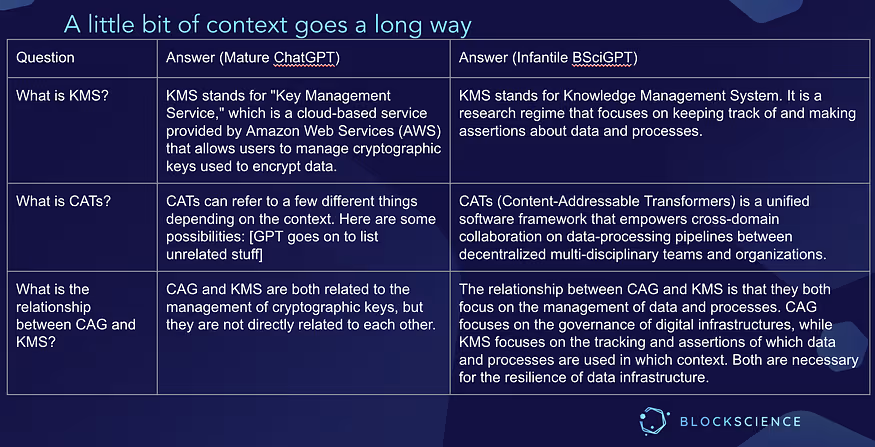 A little bit of context goes a long way

| Question | Answer (Mature ChatGPT) | Answer (Infantile BSciGPT) |
|---|---|---|
| What is KMS? | KMS stands for "Key Management Service," which is a cloud-based service provided by Amazon Web Services (AWS) that allows users to manage cryptographic keys used to encrypt data. | KMS stands for Knowledge Management System. It is a research regime that focuses on keeping track of and making assertions about data and processes. |
| What is CATs? | CATs can refer to a few different things depending on the context. Here are some possibilities: [GPT goes on to list unrelated stuff] | CATs (Content-Addressable Transformers) is a unified software framework that empowers cross-domain collaboration on data-processing pipelines between decentralized multi-disciplinary teams and organizations. |
| What is the relationship between CAG and KMS? | CAG and KMS are both related to the management of cryptographic keys, but they are not directly related to each other. | The relationship between CAG and KMS is that they both focus on the management of data and processes. CAG focuses on the governance of digital infrastructures, while KMS focuses on the tracking and assertions of which data and processes are used in which context. Both are necessary for the resilience of data infrastructure. |

BLOCKSCIENCE